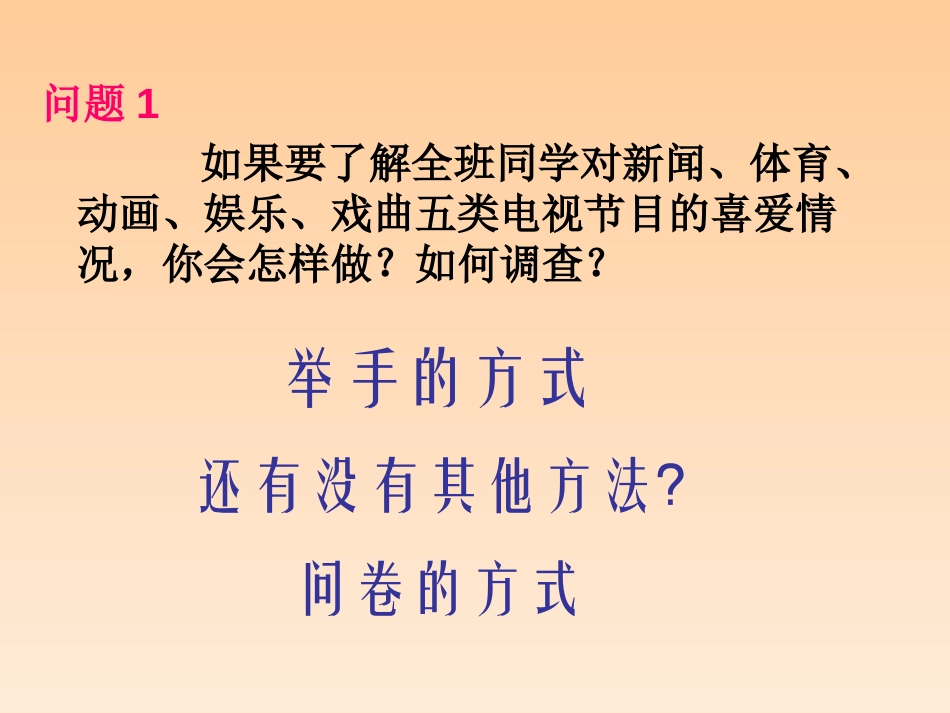 问题 1

如果要了解全班同学对新闻、体育、动画、娱乐、戏曲五类电视节目的喜爱情况，你会怎样做？如何调查？

举手的方式

还有没有其他方法?

问卷的方式